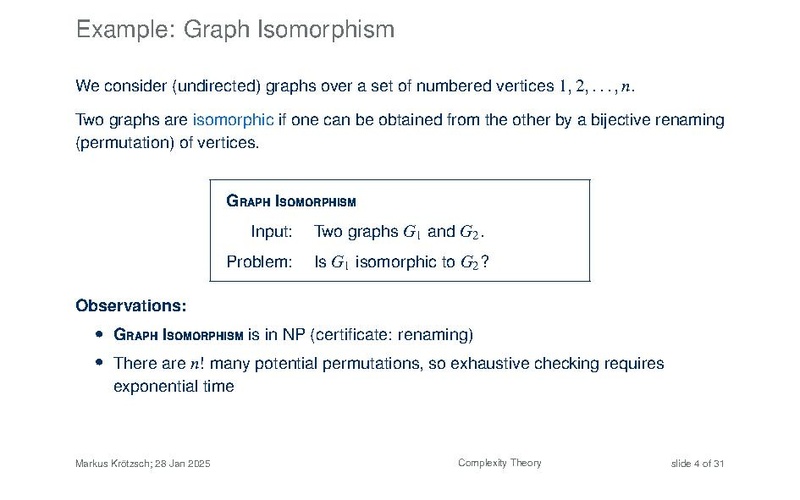 Example: Graph Isomorphism

We consider (undirected) graphs over a set of numbered vertices $1, 2, \ldots, n$.

Two graphs are isomorphic if one can be obtained from the other by a bijective renaming (permutation) of vertices.

Graph Isomorphism
Input: Two graphs $G_1$ and $G_2$.
Problem: Is $G_1$ isomorphic to $G_2$?

Observations:
• Graph Isomorphism is in NP (certificate: renaming)
• There are $n!$ many potential permutations, so exhaustive checking requires exponential time

Markus Krötzsch; 28 Jan 2025
Complexity Theory
slide 4 of 31